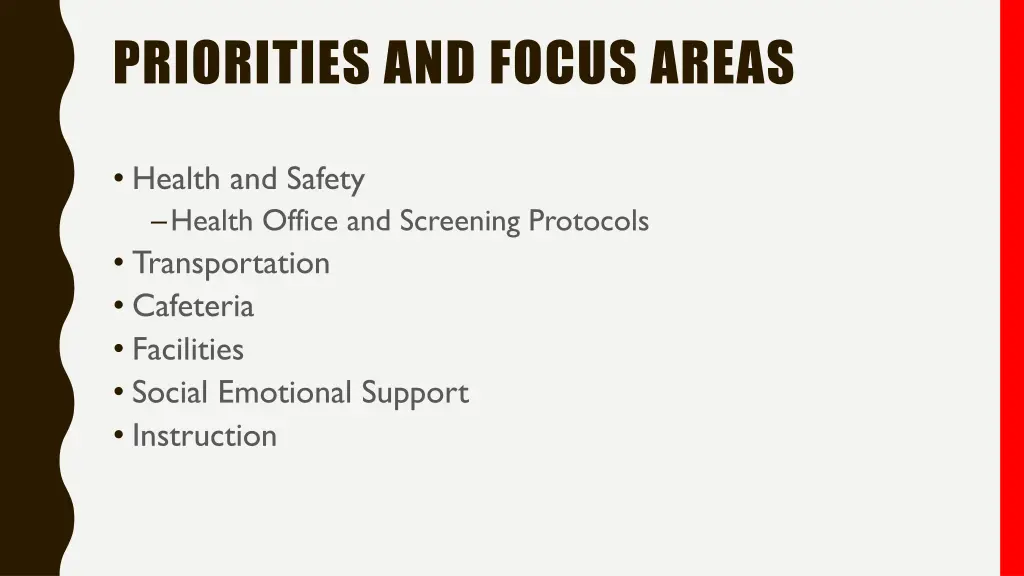 PRIORITIES AND FOCUS AREAS

• Health and Safety
– Health Office and Screening Protocols
• Transportation
• Cafeteria
• Facilities
• Social Emotional Support
• Instruction